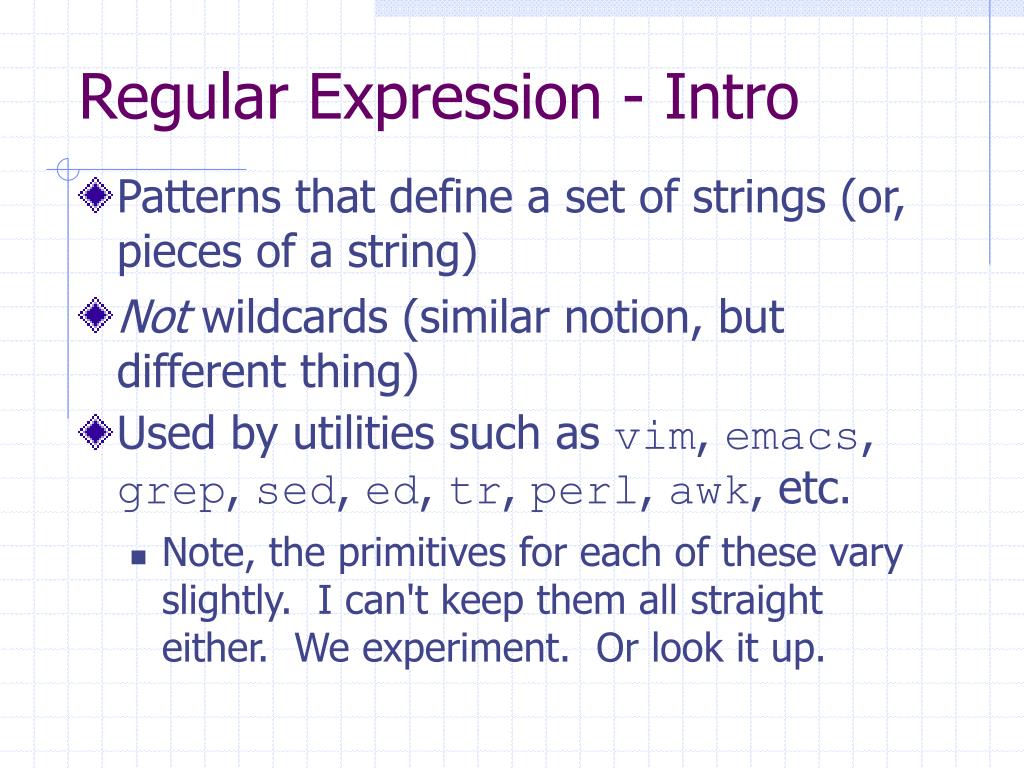 Regular Expression - Intro

Patterns that define a set of strings (or, pieces of a string)

Not wildcards (similar notion, but different thing)

Used by utilities such as vim, emacs, grep, sed, ed, tr, perl, awk, etc.

Note, the primitives for each of these vary slightly. I can't keep them all straight either. We experiment. Or look it up.